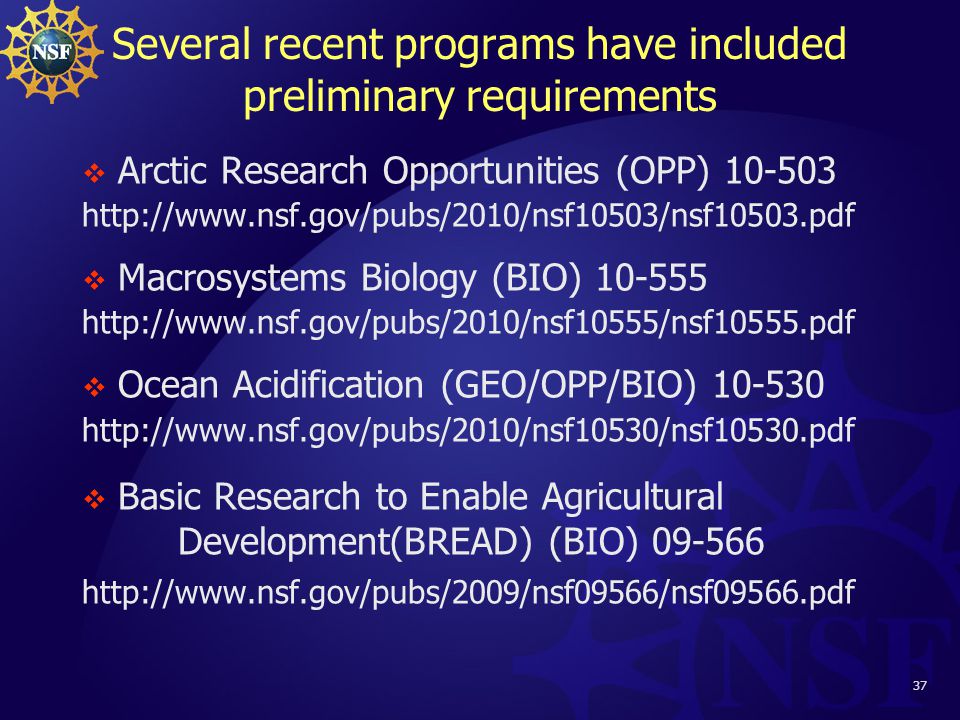 NSF

Several recent programs have included preliminary requirements

❖ Arctic Research Opportunities (OPP) 10-503
http://www.nsf.gov/pubs/2010/nsf10503/nsf10503.pdf

❖ Macrosystems Biology (BIO) 10-555
http://www.nsf.gov/pubs/2010/nsf10555/nsf10555.pdf

❖ Ocean Acidification (GEO/OPP/BIO) 10-530
http://www.nsf.gov/pubs/2010/nsf10530/nsf10530.pdf

❖ Basic Research to Enable Agricultural Development(BREAD) (BIO) 09-566
http://www.nsf.gov/pubs/2009/nsf09566/nsf09566.pdf

NSF

37